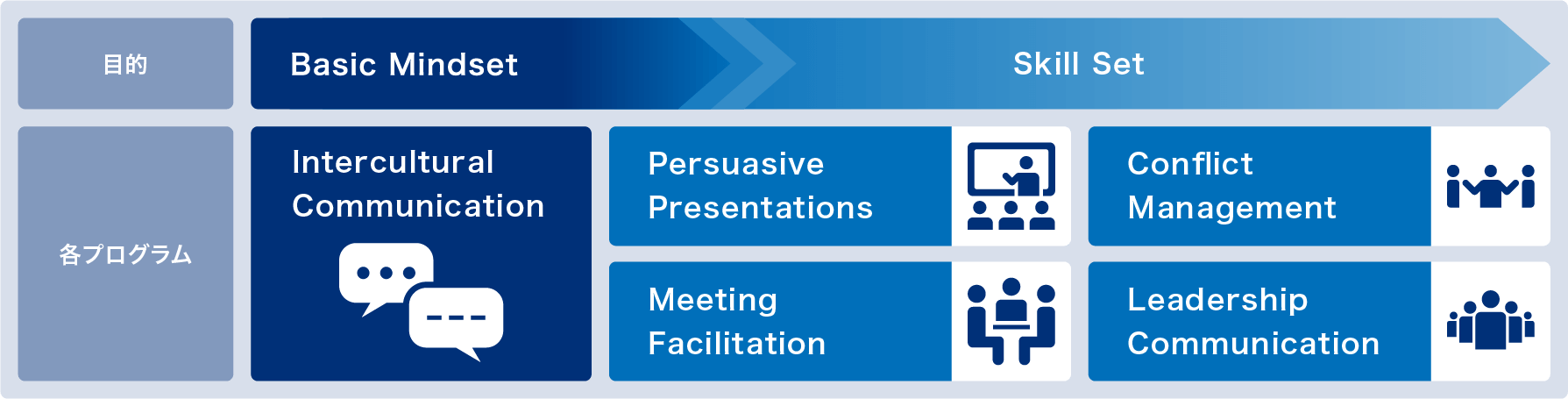 目的

Basic Mindset

Skill Set

各プログラム

Intercultural Communication

Persuasive Presentations

Conflict Management

Meeting Facilitation

Leadership Communication